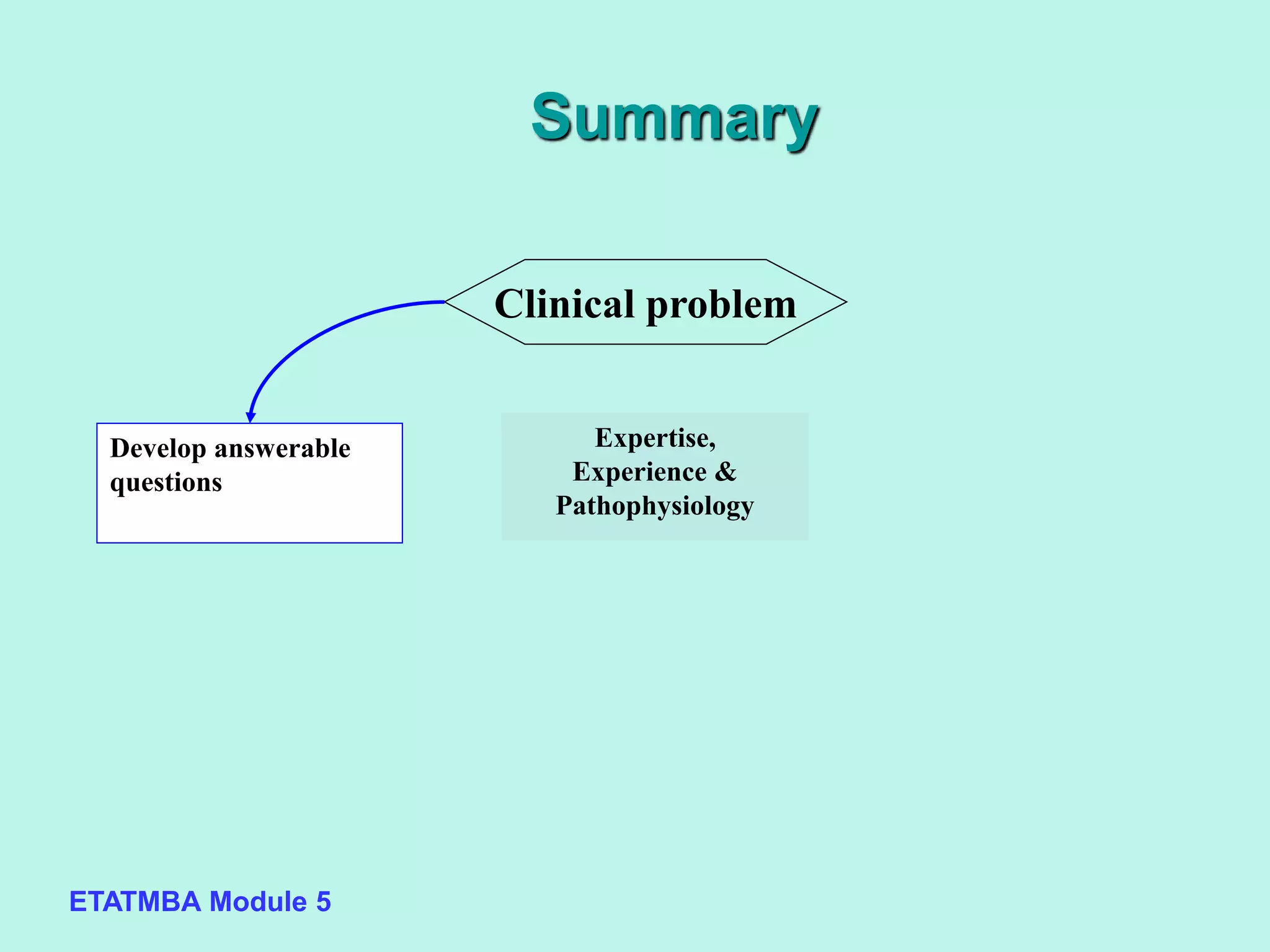 Summary

Clinical problem

Develop answerable questions

Expertise, Experience & Pathophysiology

ETATMBA Module 5